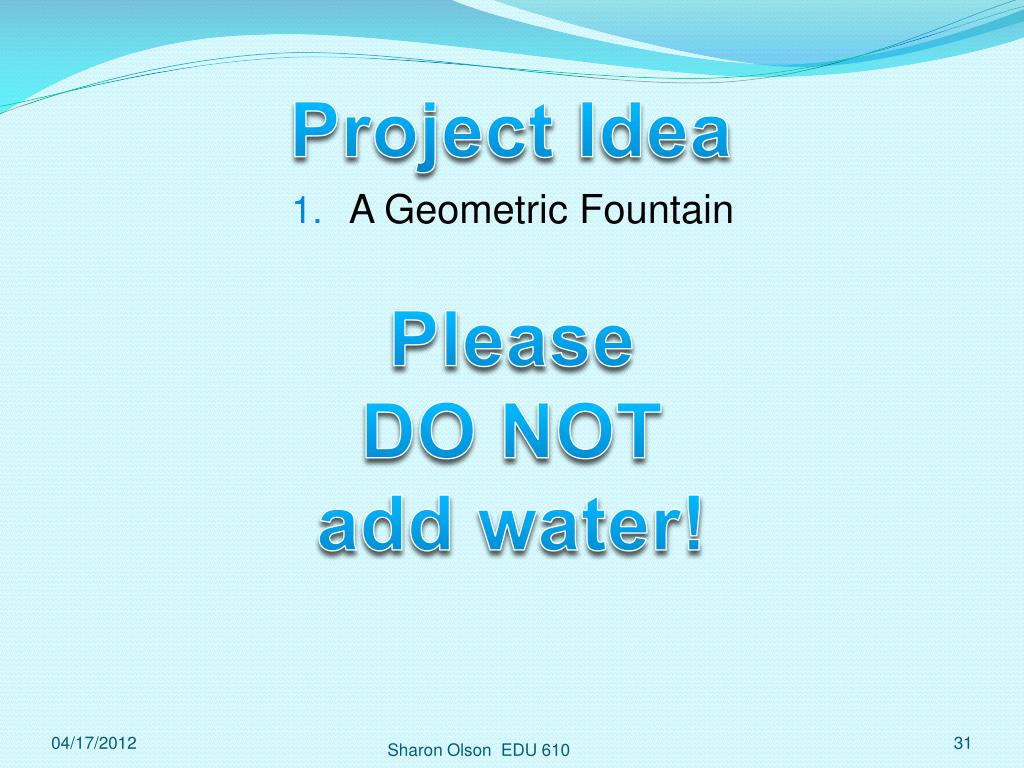 Project Idea

1. A Geometric Fountain

Please
DO NOT
add water!

04/17/2012

Sharon Olson EDU 610

31